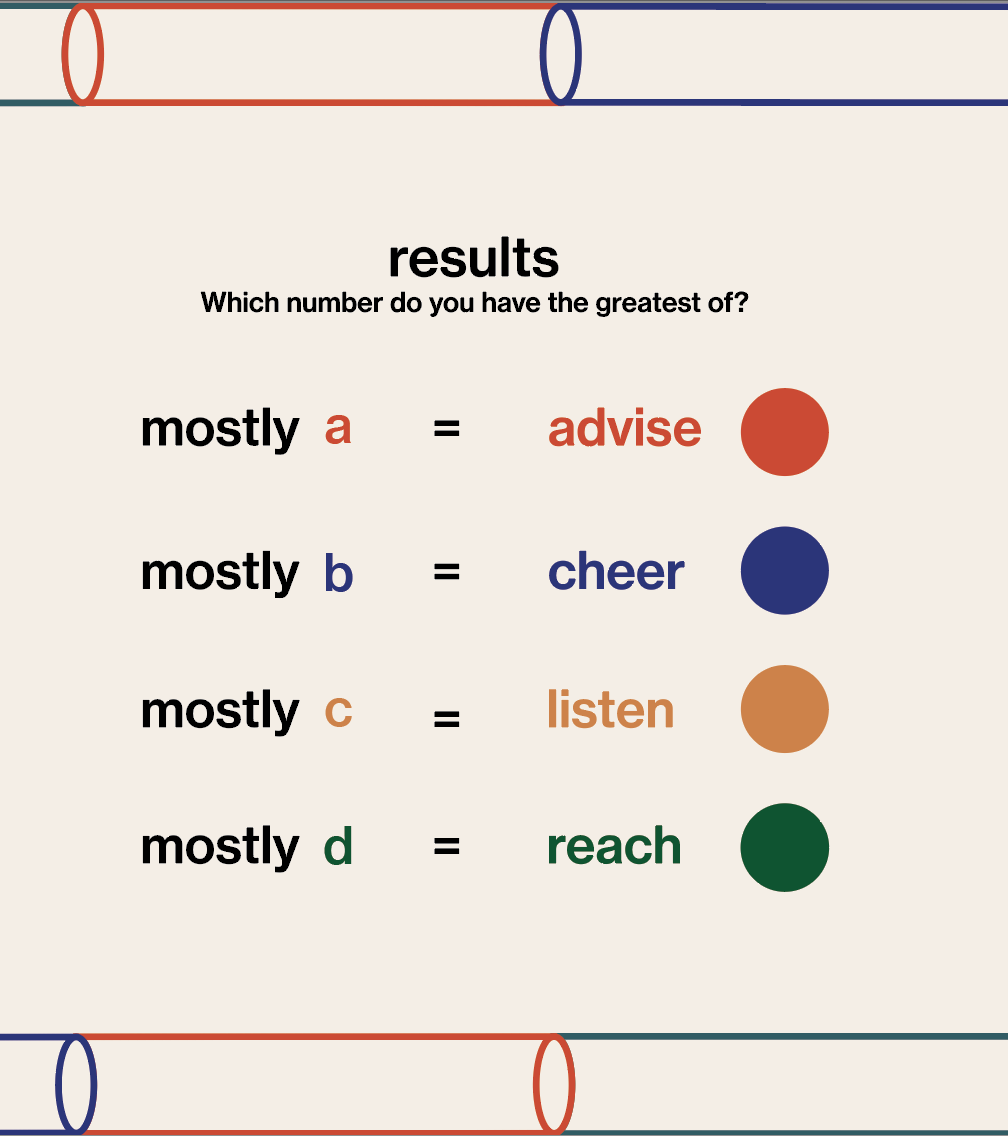 results
Which number do you have the greatest of?

mostly a = advise

mostly b = cheer

mostly c = listen

mostly d = reach